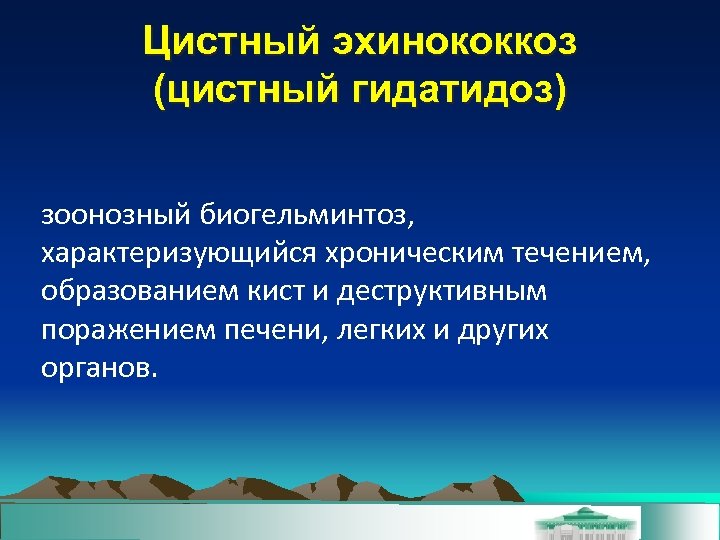 Цистный эхинококкоз
(цистный гидатидоз)

зоонозный биогельминтоз, характеризующийся хроническим течением, образованием кист и деструктивным поражением печени, легких и других органов.